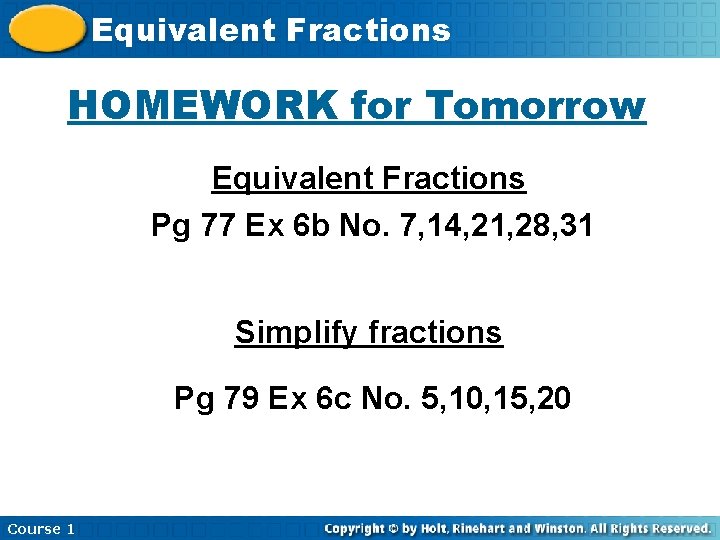 Equivalent Fractions

HOMEWORK for Tomorrow

Equivalent Fractions

Pg 77 Ex 6b No. 7,14,21,28,31

Simplify fractions

Pg 79 Ex 6c No. 5,10,15,20

Course 1

Copyright © by Holt, Rinehart and Winston. All Rights Reserved.